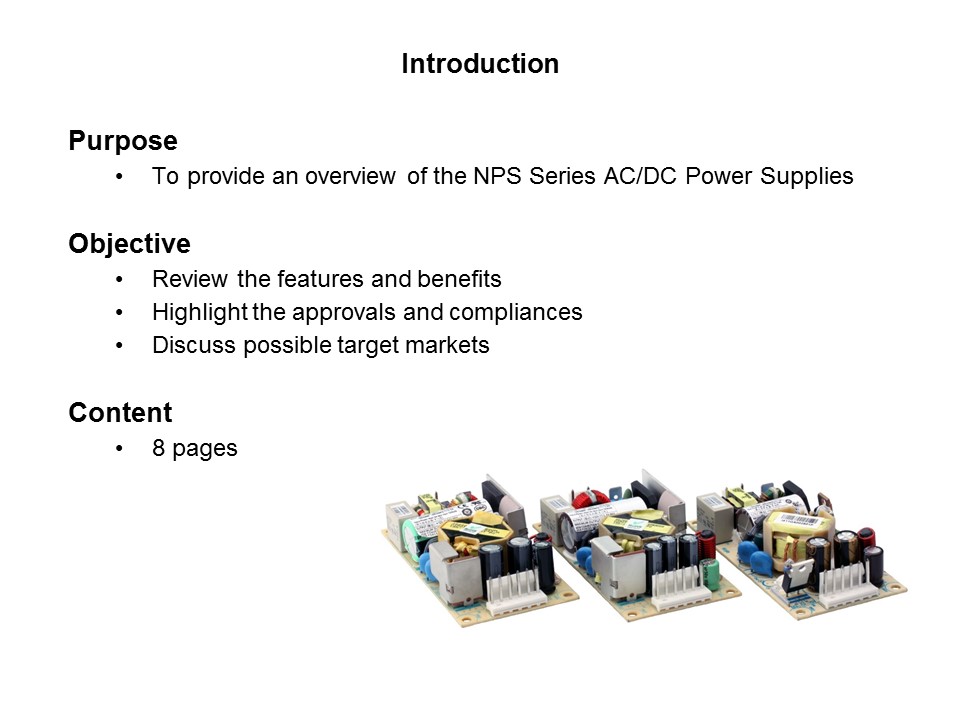 Introduction

Purpose
• To provide an overview of the NPS Series AC/DC Power Supplies

Objective
• Review the features and benefits
• Highlight the approvals and compliances
• Discuss possible target markets

Content
• 8 pages